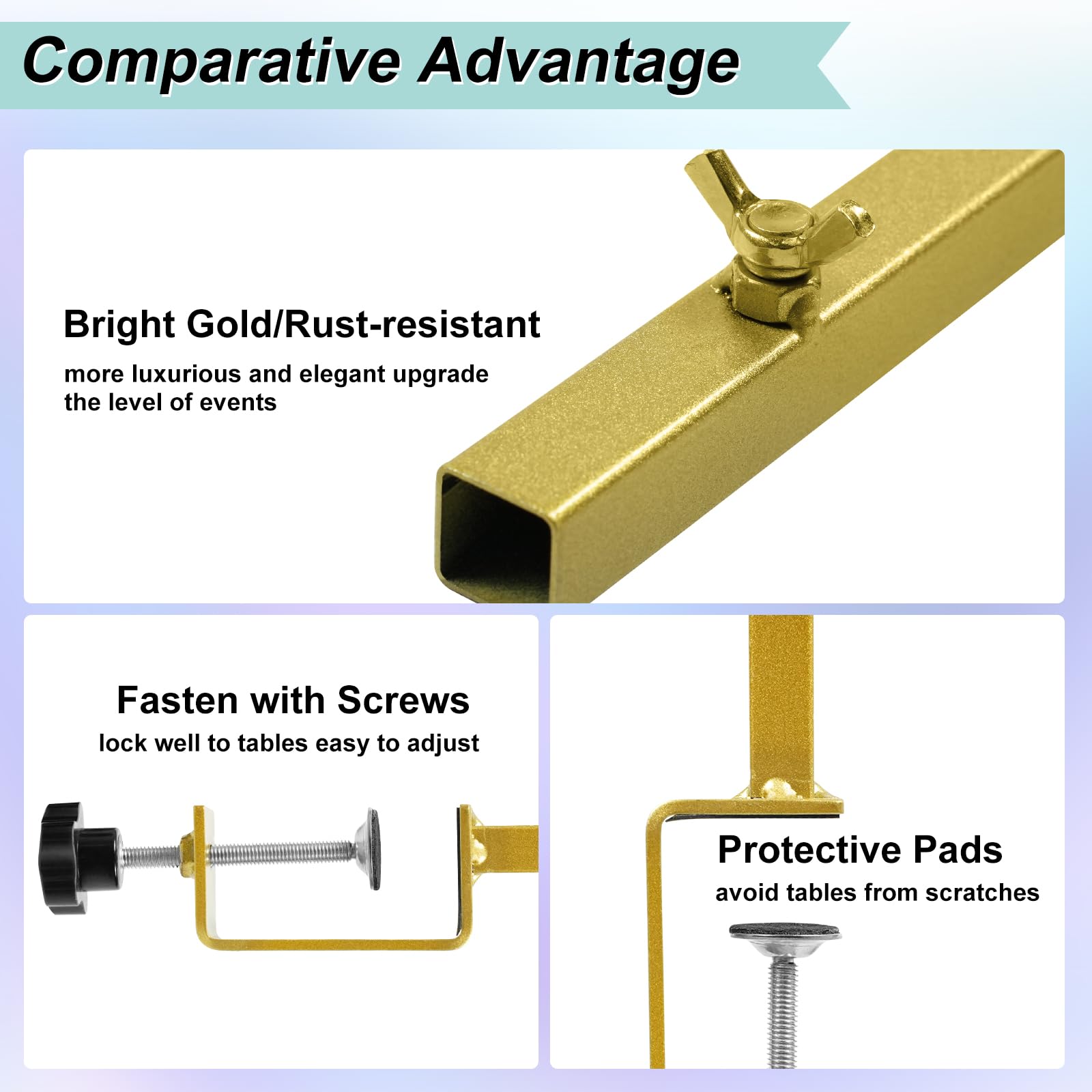 Comparative Advantage

Bright Gold/Rust-resistant

more luxurious and elegant upgrade the level of events

Fasten with Screws

lock well to tables easy to adjust

Protective Pads

avoid tables from scratches